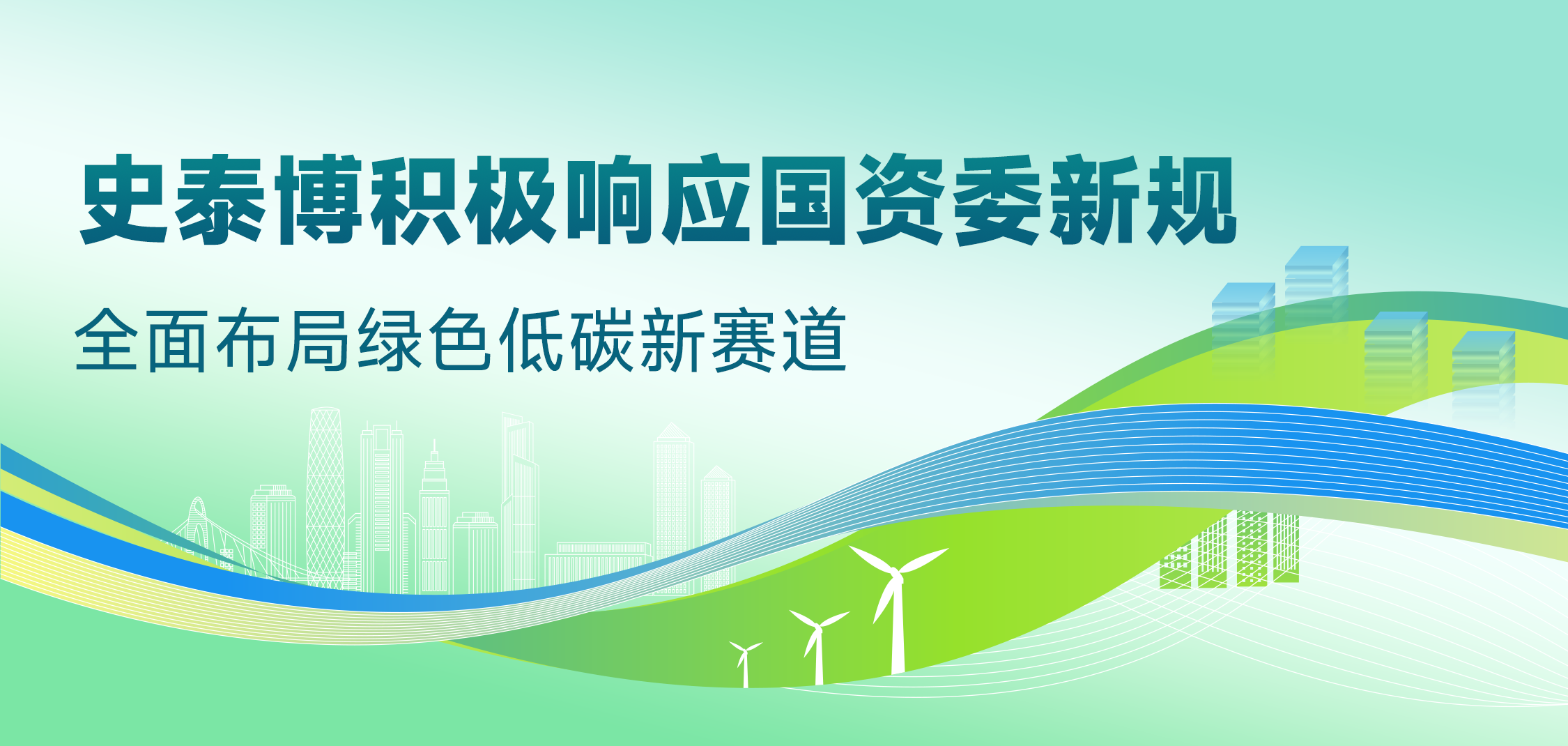 史泰博积极响应国资委新规

全面布局绿色低碳新赛道